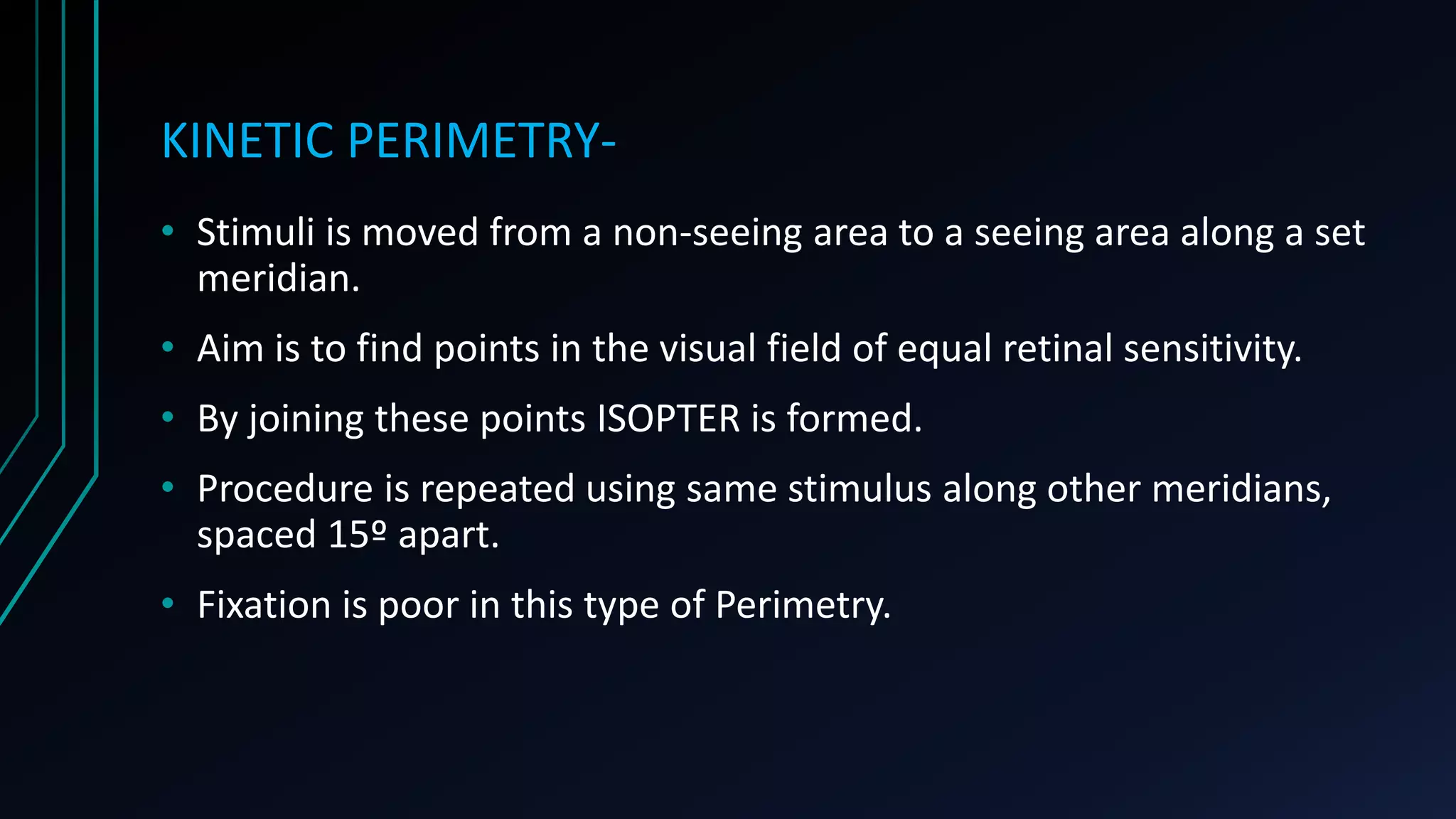 KINETIC PERIMETRY-

• Stimuli is moved from a non-seeing area to a seeing area along a set meridian.

• Aim is to find points in the visual field of equal retinal sensitivity.

• By joining these points ISOPTER is formed.

• Procedure is repeated using same stimulus along other meridians, spaced 15º apart.

• Fixation is poor in this type of Perimetry.